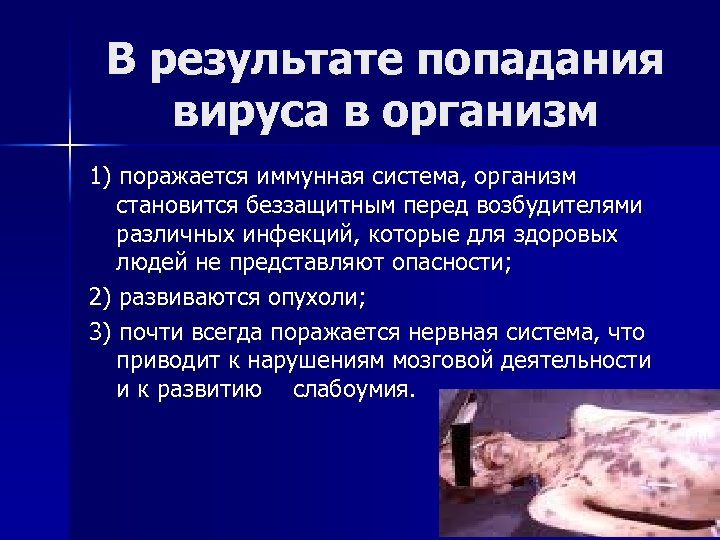 В результате попадания вируса в организм

1) поражается иммунная система, организм становится беззащитным перед возбудителями различных инфекций, которые для здоровых людей не представляют опасности;

2) развиваются опухоли;

3) почти всегда поражается нервная система, что приводит к нарушениям мозговой деятельности и к развитию слабоумия.